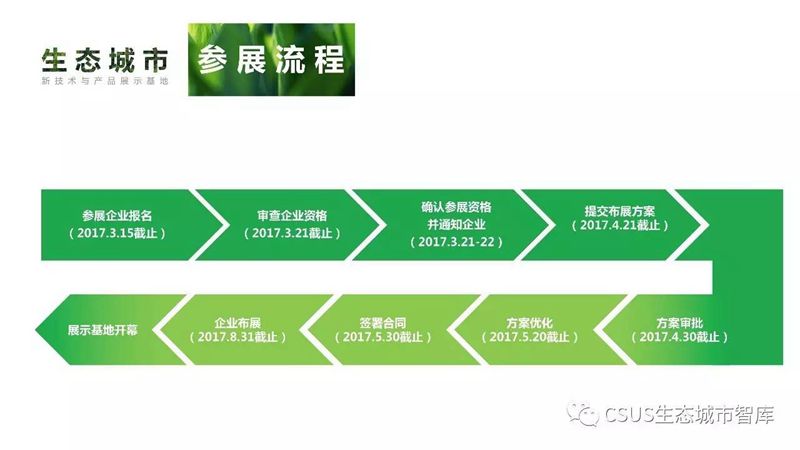 生态城市
新技术与产品展示基地

参展流程

参展企业报名
（2017.3.15截止）

审查企业资格
（2017.3.21截止）

确认参展资格
并通知企业
（2017.3.21-22）

提交布展方案
（2017.4.21截止）

方案审批
（2017.4.30截止）

方案优化
（2017.5.20截止）

签署合同
（2017.5.30截止）

企业布展
（2017.8.31截止）

展示基地开幕

CSUS生态城市智库